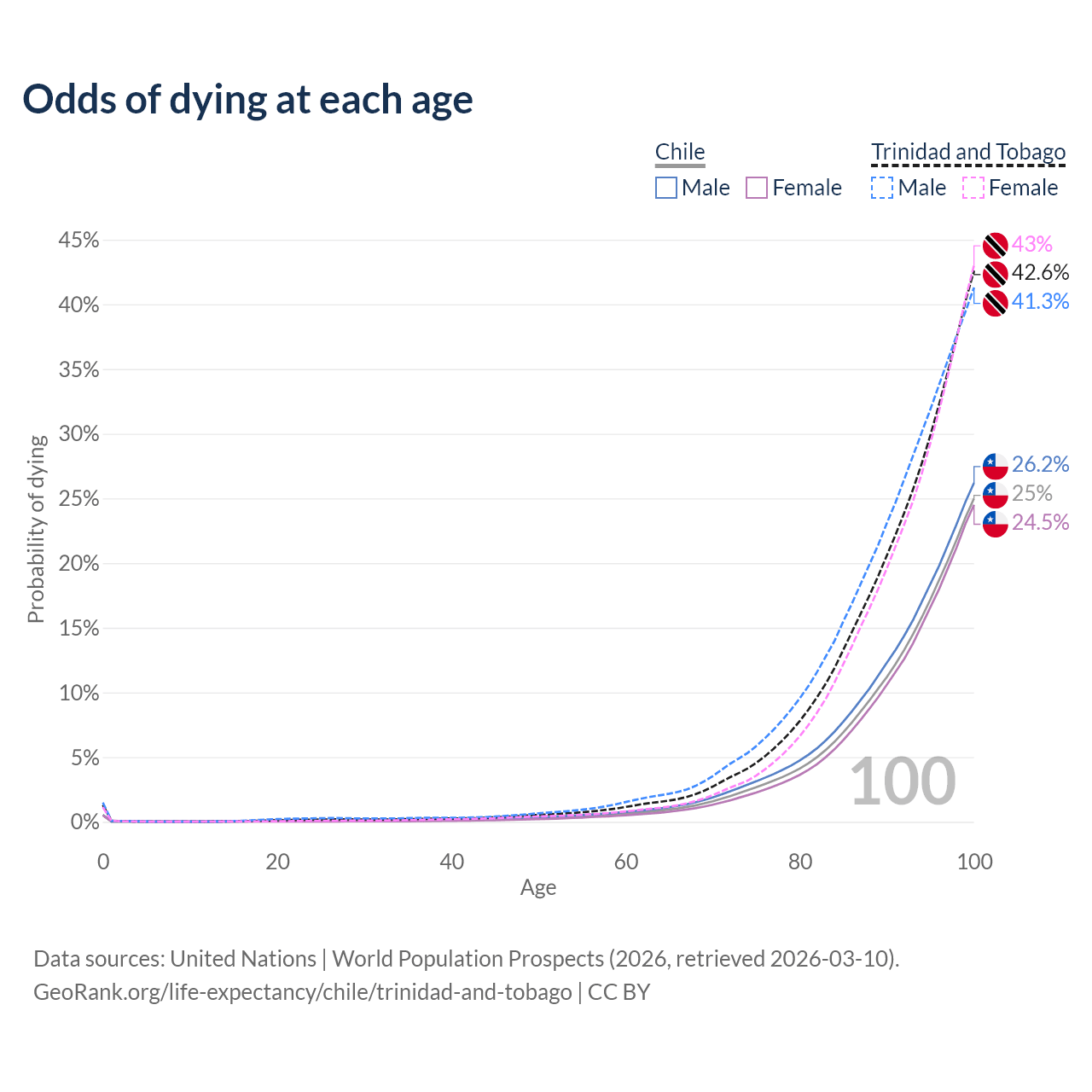 Odds of dying at each age

Chile
Male Female

Trinidad and Tobago
Male Female

45%
40%
35%
30%
25%
20%
15%
10%
5%
0%

Probability of dying

43%
42.6%
41.3%
26.2%
25%
24.5%

100

0
20
40
60
80
100
Age

Data sources: United Nations | World Population Prospects (2026, retrieved 2026-03-10).
GeoRank.org/life-expectancy/chile/trinidad-and-tobago | CC BY